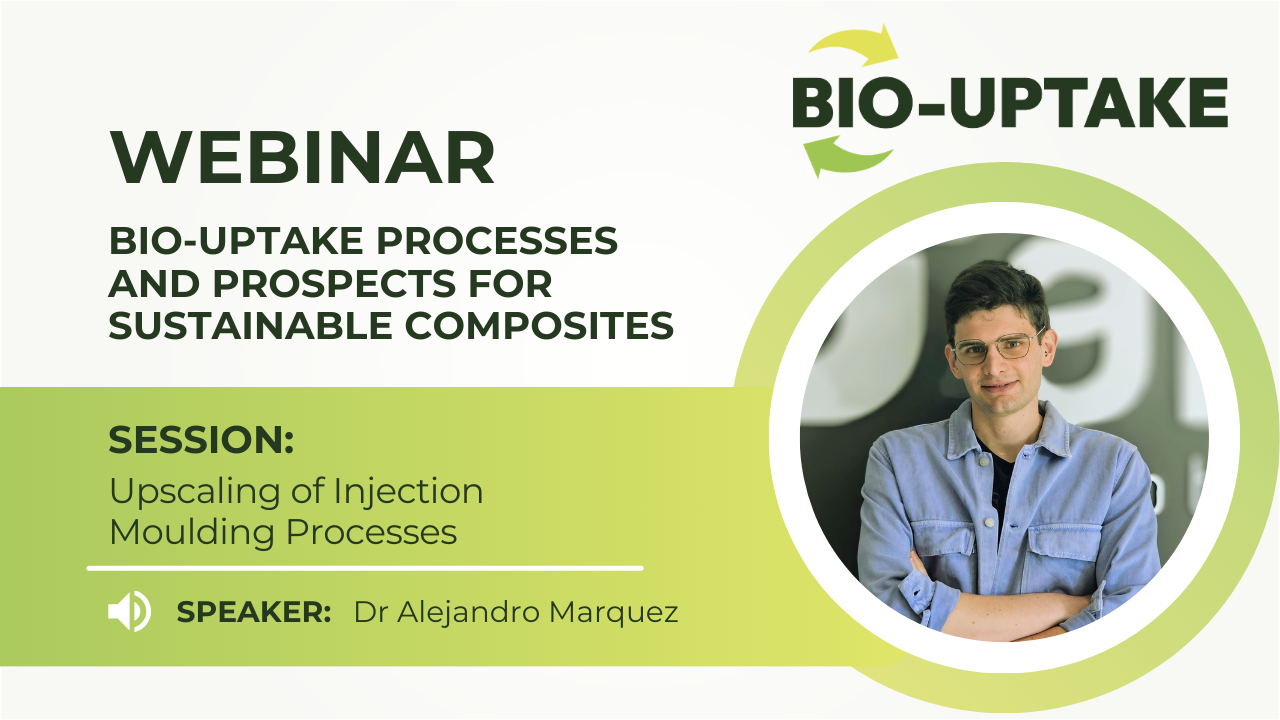 BIO-UPTAKE

WEBINAR

BIO-UPTAKE PROCESSES AND PROSPECTS FOR SUSTAINABLE COMPOSITES

SESSION:

Upscaling of Injection Moulding Processes

SPEAKER: Dr Alejandro Marquez